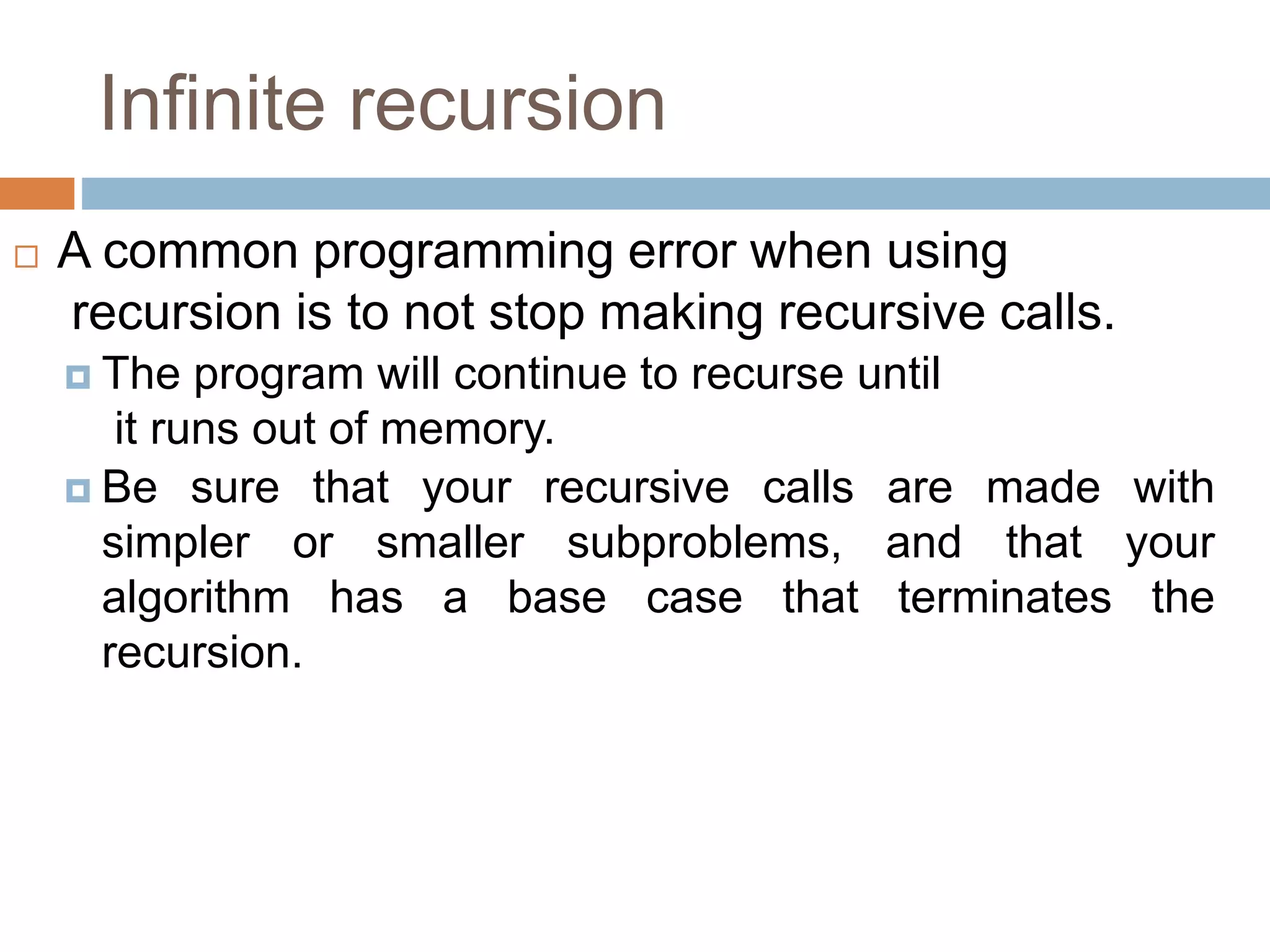 Infinite recursion

A common programming error when using recursion is to not stop making recursive calls.

The program will continue to recurse until it runs out of memory.

Be sure that your recursive calls are made with simpler or smaller subproblems, and that your algorithm has a base case that terminates the recursion.